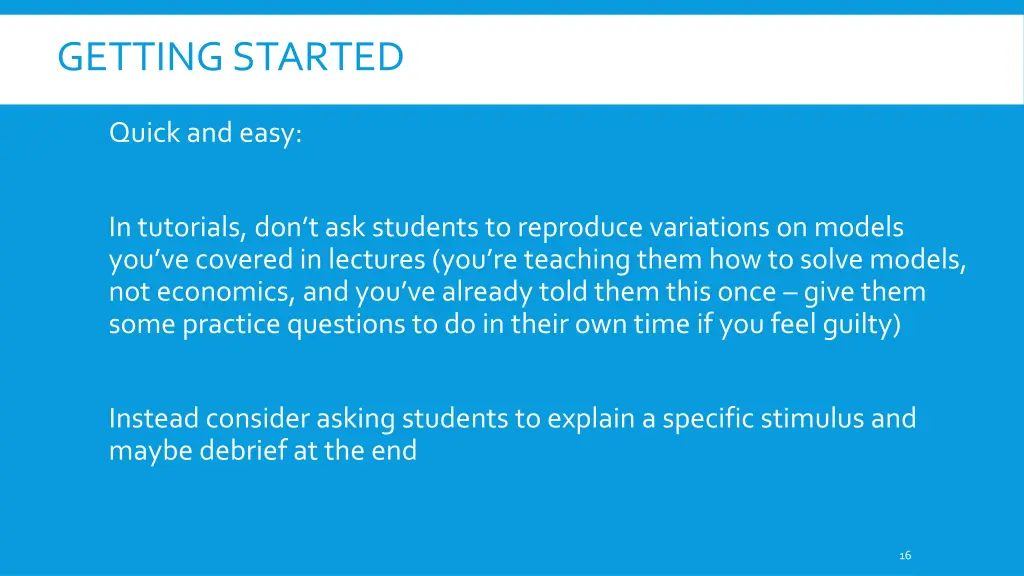 GETTING STARTED

Quick and easy:

In tutorials, don't ask students to reproduce variations on models you've covered in lectures (you're teaching them how to solve models, not economics, and you've already told them this once – give them some practice questions to do in their own time if you feel guilty)

Instead consider asking students to explain a specific stimulus and maybe debrief at the end

16